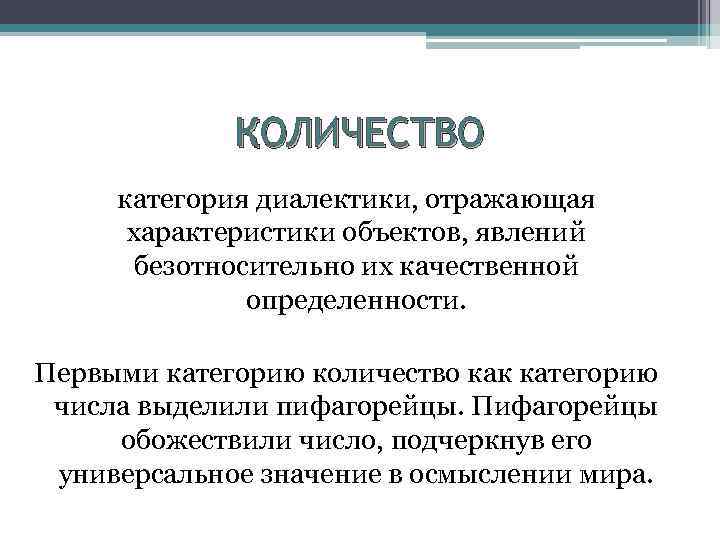 КОЛИЧЕСТВО

категория диалектики, отражающая характеристики объектов, явлений безотносительно их качественной определенности.

Первыми категорию количество как категорию числа выделили пифагорейцы. Пифагорейцы обожествили число, подчеркнув его универсальное значение в осмыслении мира.